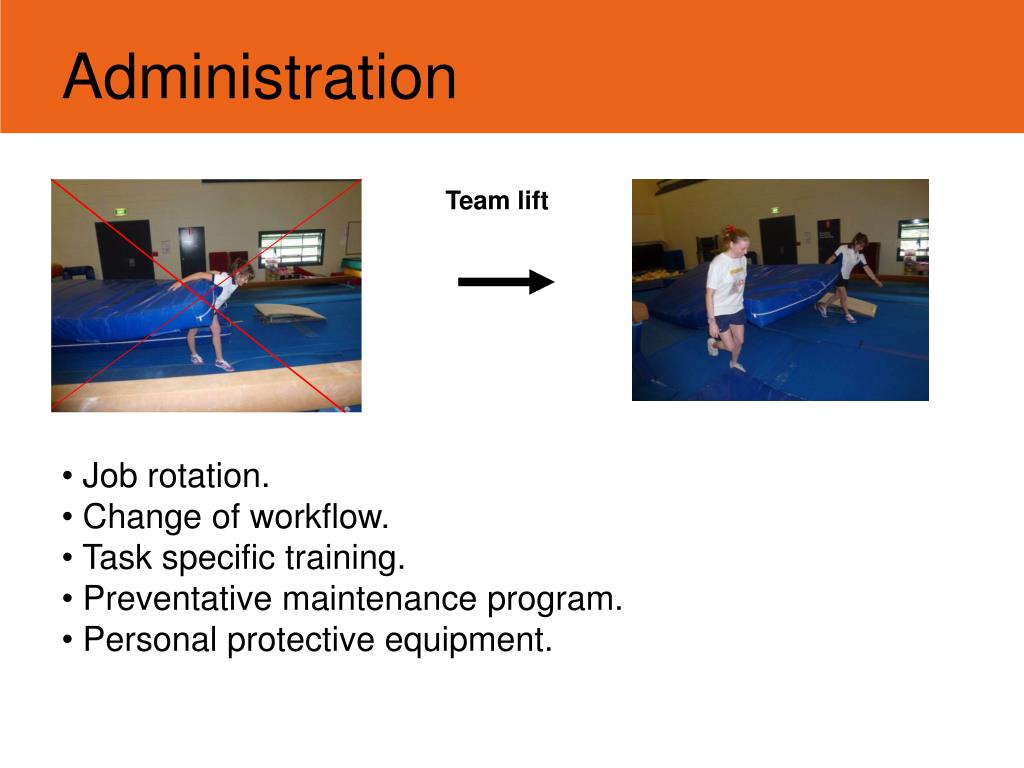 Administration

Team lift

• Job rotation.
• Change of workflow.
• Task specific training.
• Preventative maintenance program.
• Personal protective equipment.